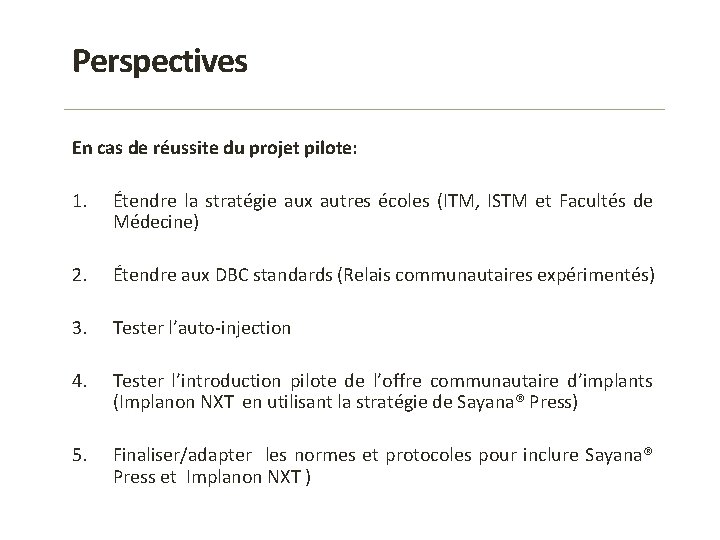 Perspectives

En cas de réussite du projet pilote:

1. Étendre la stratégie aux autres écoles (ITM, ISTM et Facultés de Médecine)

2. Étendre aux DBC standards (Relais communautaires expérimentés)

3. Tester l'auto-injection

4. Tester l'introduction pilote de l'offre communautaire d'implants (Implanon NXT en utilisant la stratégie de Sayana® Press)

5. Finaliser/adapter les normes et protocoles pour inclure Sayana® Press et Implanon NXT )